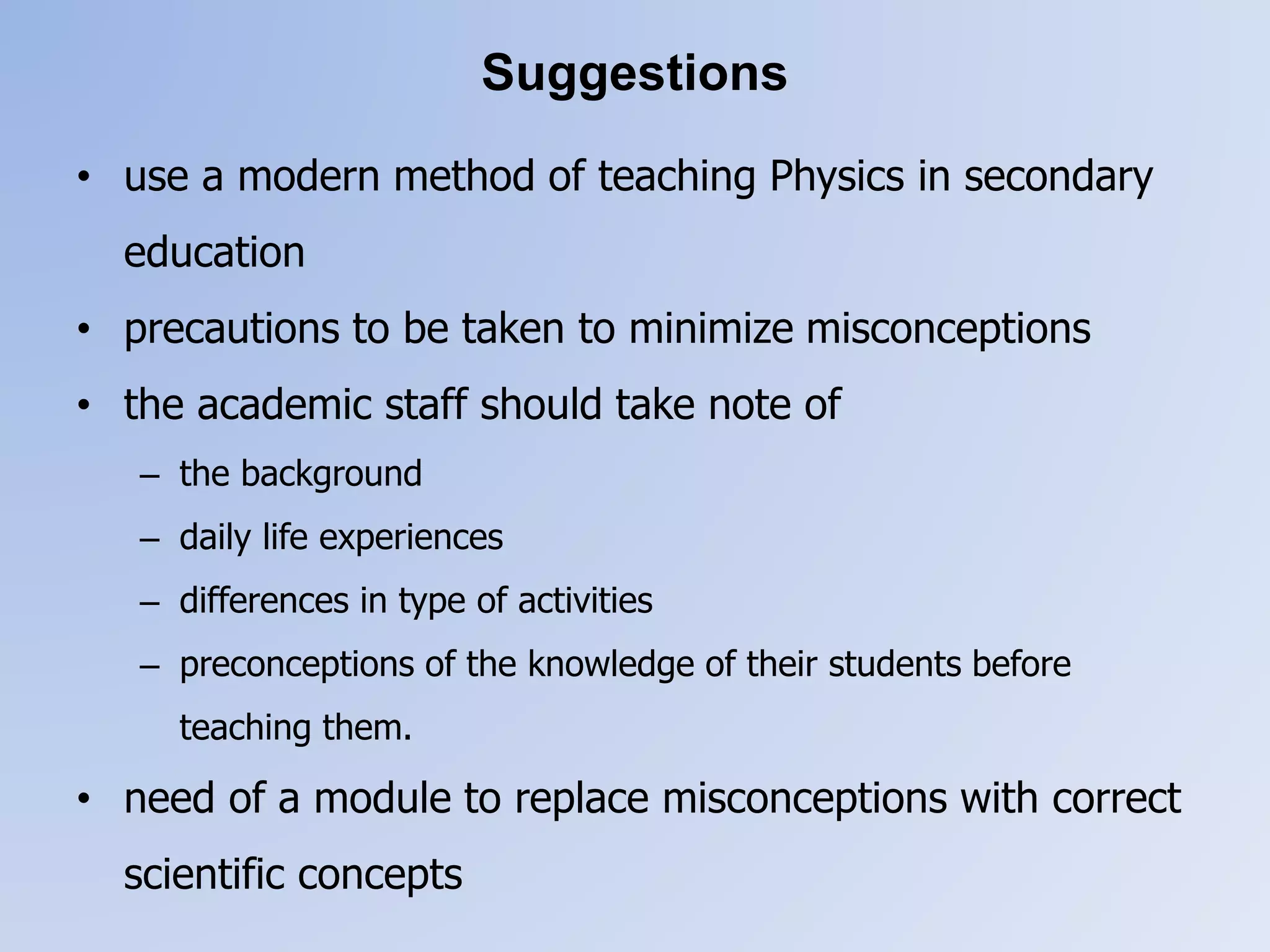 Suggestions

• use a modern method of teaching Physics in secondary education

• precautions to be taken to minimize misconceptions

• the academic staff should take note of

– the background

– daily life experiences

– differences in type of activities

– preconceptions of the knowledge of their students before teaching them.

• need of a module to replace misconceptions with correct scientific concepts